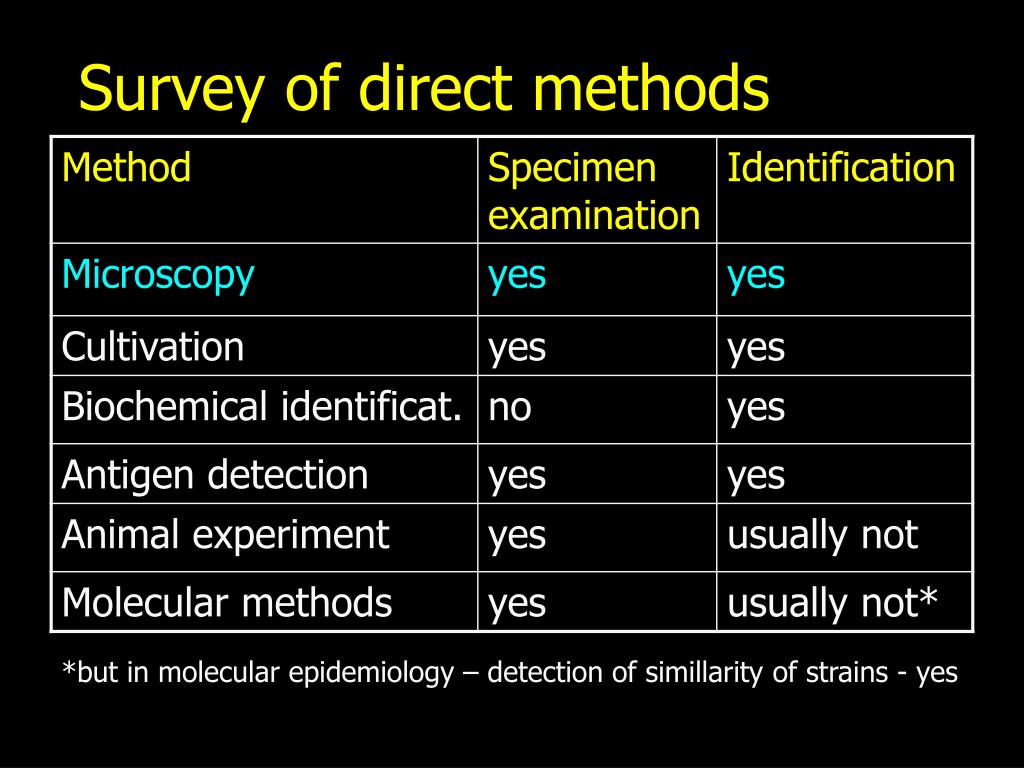 Survey of direct methods

| Method | Specimen examination | Identification |
|---|---|---|
| Microscopy | yes | yes |
| Cultivation | yes | yes |
| Biochemical identificat. | no | yes |
| Antigen detection | yes | yes |
| Animal experiment | yes | usually not |
| Molecular methods | yes | usually not* |

*but in molecular epidemiology – detection of simillarity of strains - yes